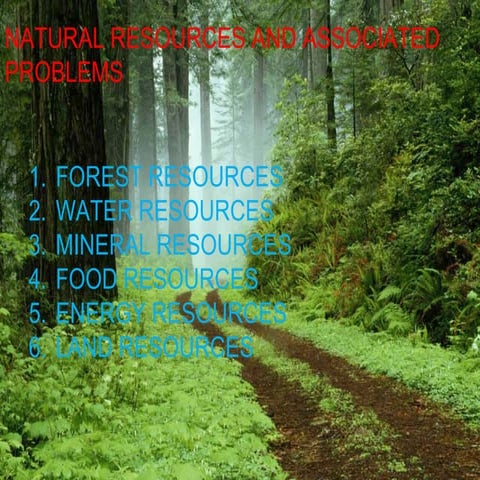 NATURAL RESOURCES AND ASSOCIATED PROBLEMS

1. FOREST RESOURCES
2. WATER RESOURCES
3. MINERAL RESOURCES
4. FOOD RESOURCES
5. ENERGY RESOURCES
6. LAND RESOURCES